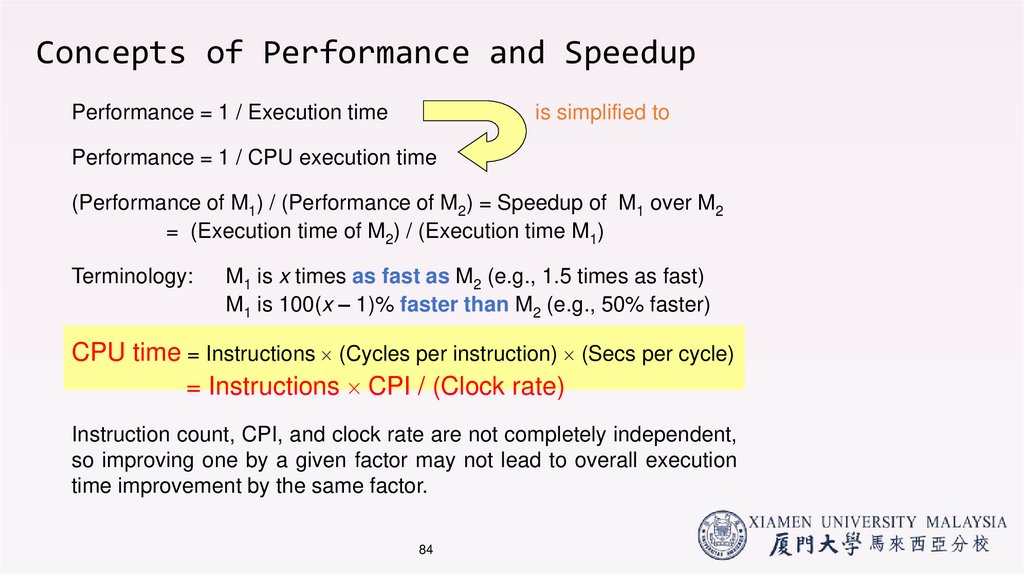 Concepts of Performance and Speedup

Performance = 1 / Execution time is simplified to

Performance = 1 / CPU execution time

(Performance of $M_1$) / (Performance of $M_2$) = Speedup of $M_1$ over $M_2$
= (Execution time of $M_2$) / (Execution time $M_1$)

Terminology: $M_1$ is $x$ times as fast as $M_2$ (e.g., 1.5 times as fast)
$M_1$ is $100(x - 1)\%$ faster than $M_2$ (e.g., 50% faster)

CPU time = Instructions $\times$ (Cycles per instruction) $\times$ (Secs per cycle)
= Instructions $\times$ CPI / (Clock rate)

Instruction count, CPI, and clock rate are not completely independent, so improving one by a given factor may not lead to overall execution time improvement by the same factor.

84

XIAMEN UNIVERSITY MALAYSIA
厦門大學馬來西亞分校